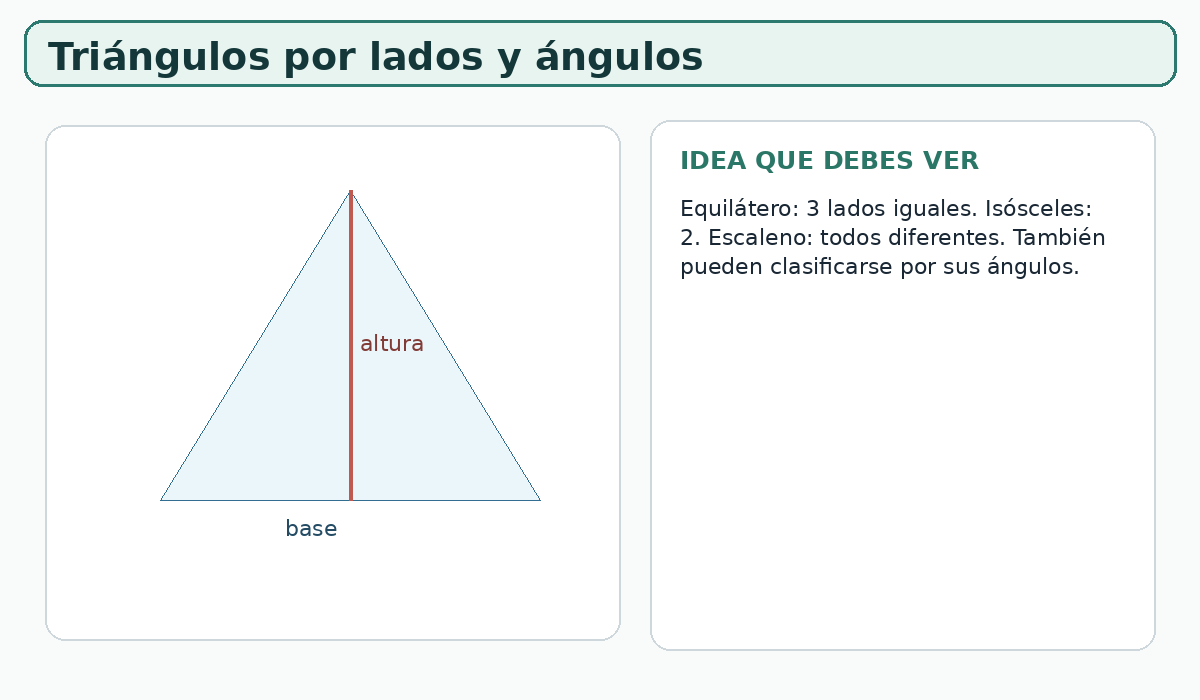 Triángulos por lados y ángulos

altura

base

IDEA QUE DEBES VER

Equilátero: 3 lados iguales. Isósceles: 2. Escaleno: todos diferentes. También pueden clasificarse por sus ángulos.